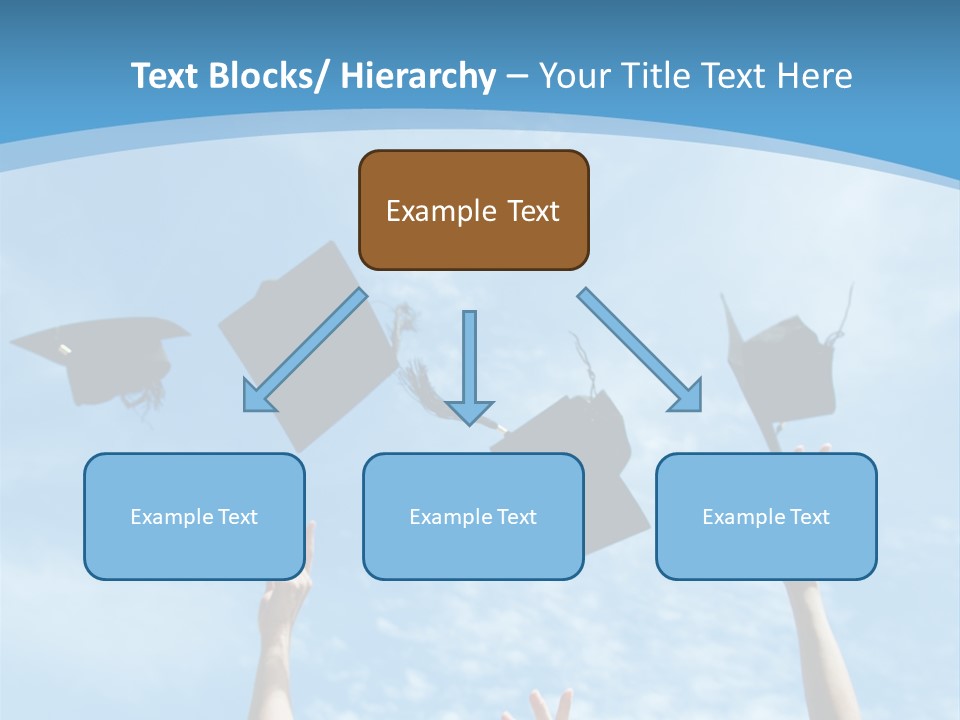 Text Blocks/ Hierarchy – Your Title Text Here

Example Text

Example Text

Example Text

Example Text